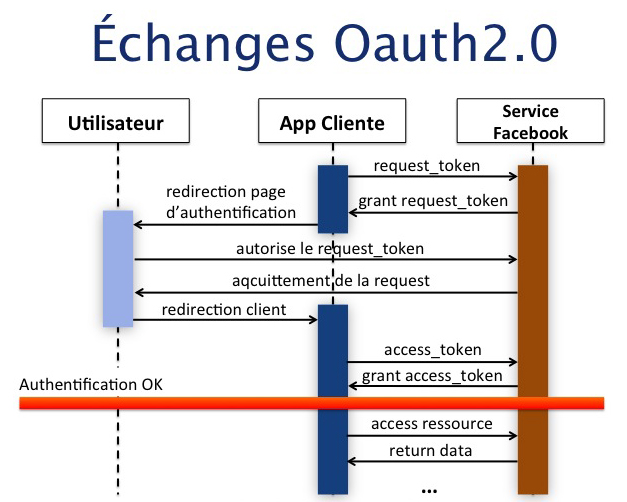 Échanges Oauth2.0

Utilisateur

App Cliente

Service Facebook

request_token

grant request_token

redirection page d'authentification

autorise le request_token

aqcuittement de la request

redirection client

access_token

grant access_token

Authentification OK

access ressource

return data

...